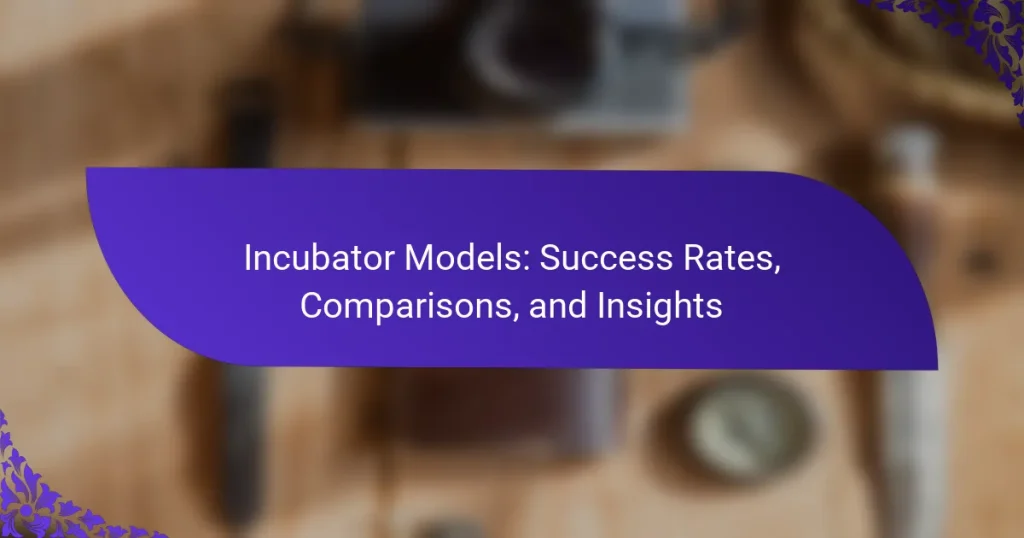 Incubator Models: Success Rates, Comparisons, and Insights